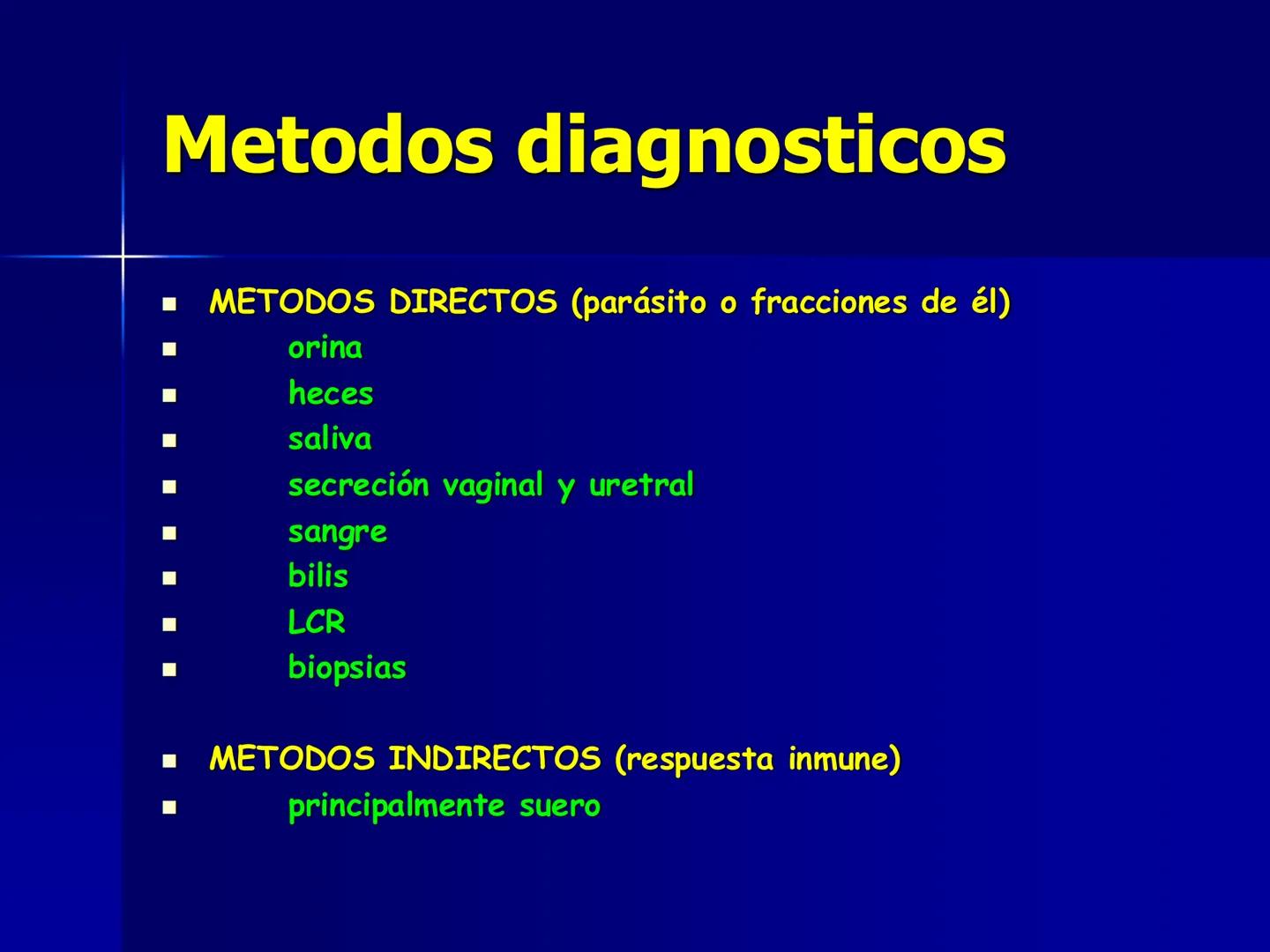 Metodos diagnosticos

- METODOS DIRECTOS (parásito o fracciones de él)
- orina
- heces
- saliva
- secreción vaginal y uretral
- sangre
- bilis
- LCR
- biopsias

- METODOS INDIRECTOS (respuesta inmune)
- principalmente suero